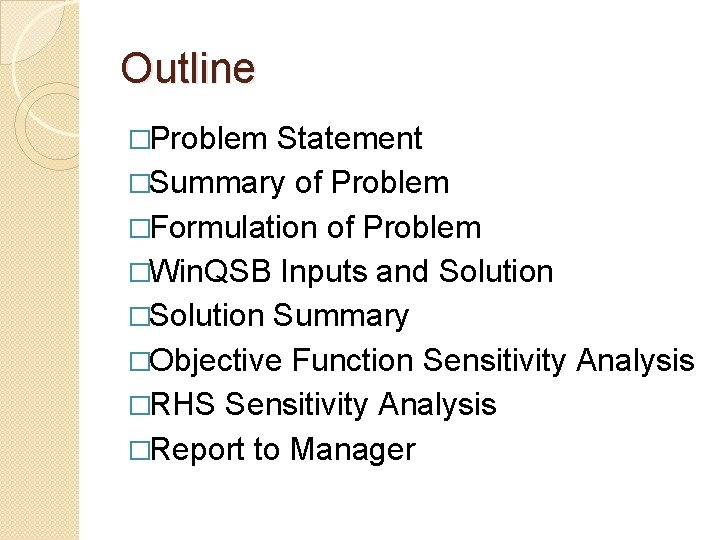 Outline

□Problem Statement
□Summary of Problem
□Formulation of Problem
□WinQSB Inputs and Solution
□Solution Summary
□Objective Function Sensitivity Analysis
□RHS Sensitivity Analysis
□Report to Manager